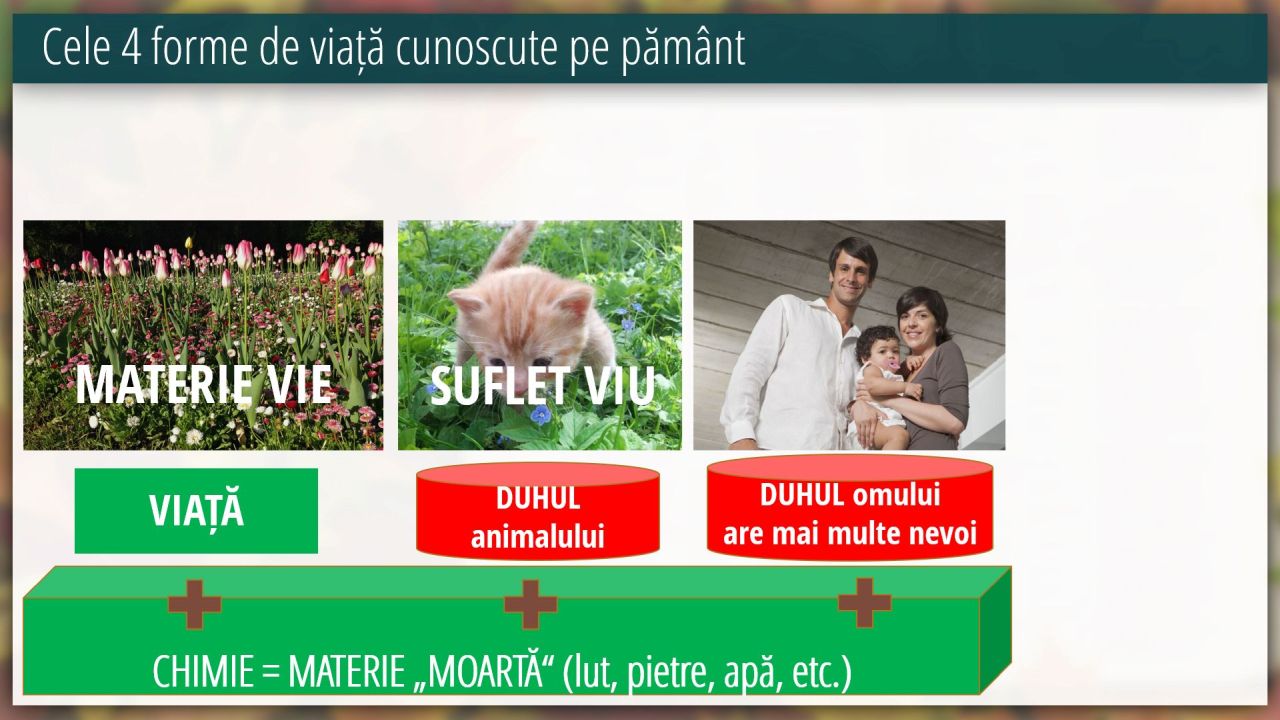 Cele 4 forme de viață cunoscute pe pământ

MATERIE VIE

SUFLET VIU

VIAȚĂ

DUHUL animalului

DUHUL omului are mai multe nevoi

CHIMIE = MATERIE „MOARTĂ“ (lut, pietre, apă, etc.)